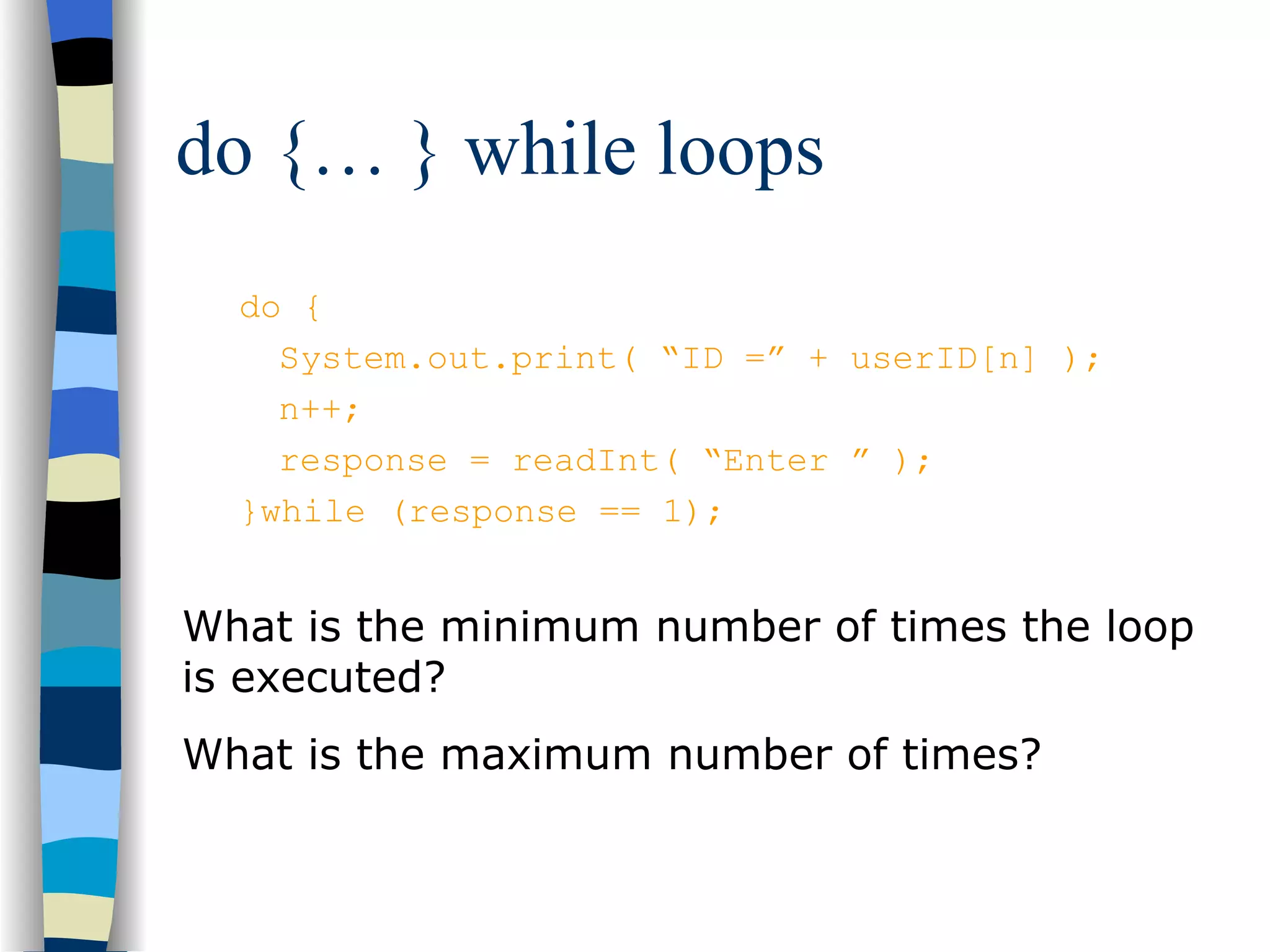 do {… } while loops

do {
  System.out.print( “ID =” + userID[n] );
  n++;
  response = readInt( “Enter ” );
}while (response == 1);

What is the minimum number of times the loop is executed?

What is the maximum number of times?